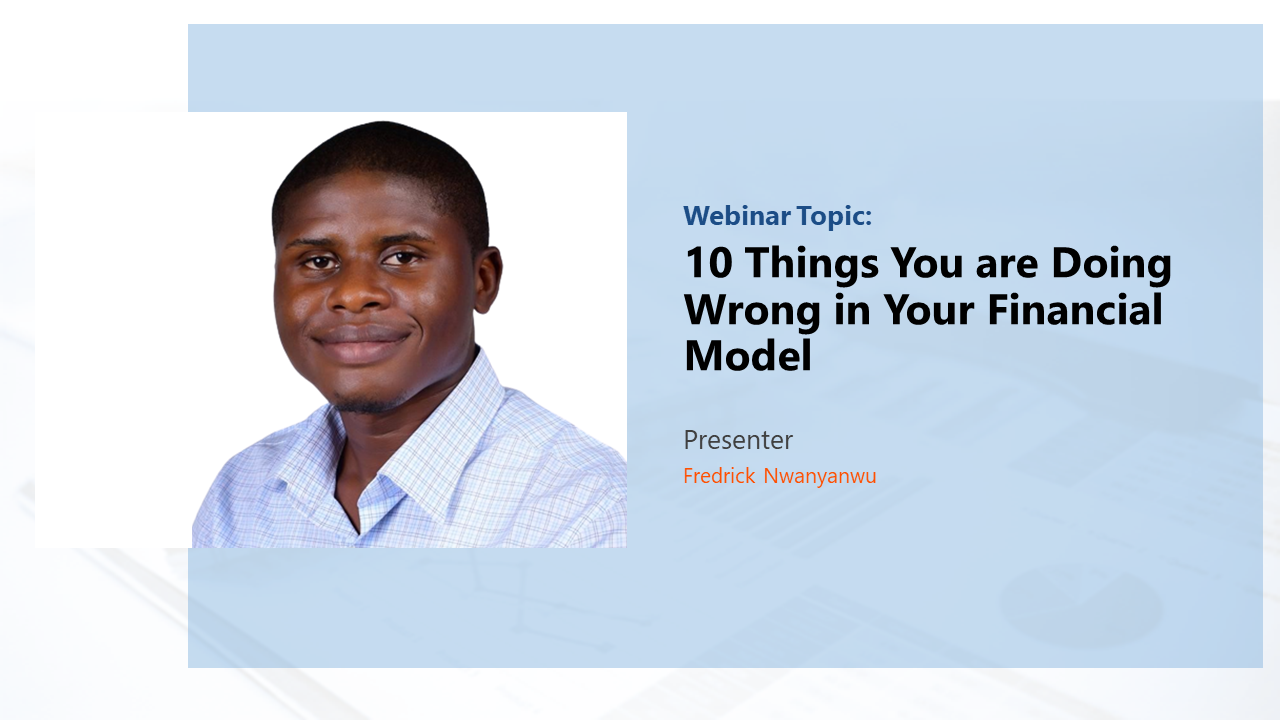 Webinar Topic:
10 Things You are Doing Wrong in Your Financial Model

Presenter
Fredrick Nwanyanwu